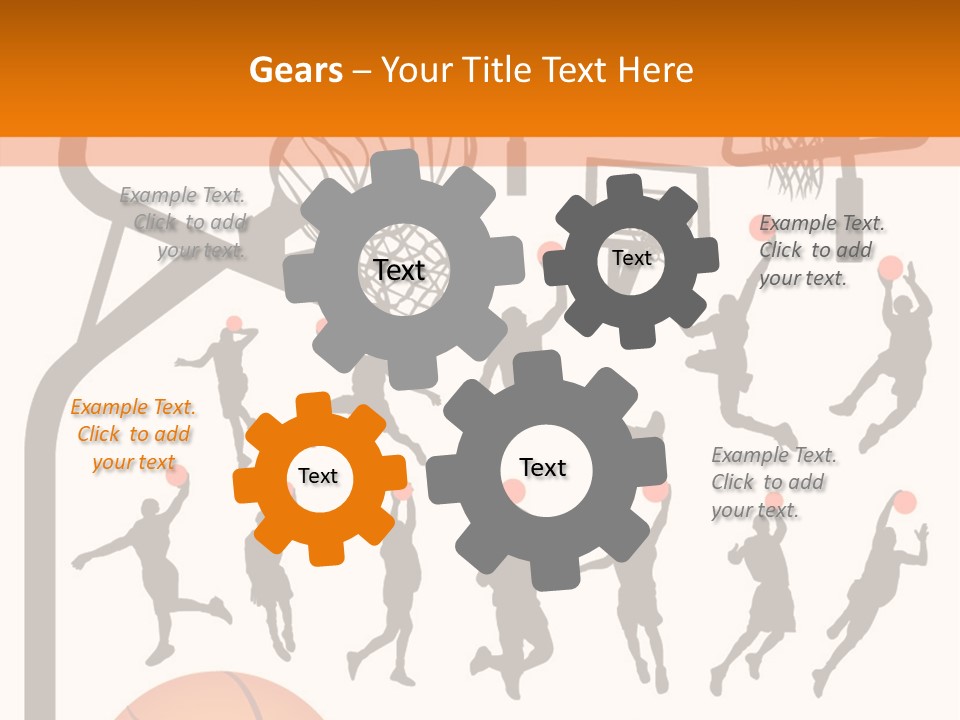 Gears – Your Title Text Here

Example Text. Click to add your text.

Text

Text

Example Text. Click to add your text.

Example Text. Click to add your text

Text

Text

Example Text. Click to add your text.